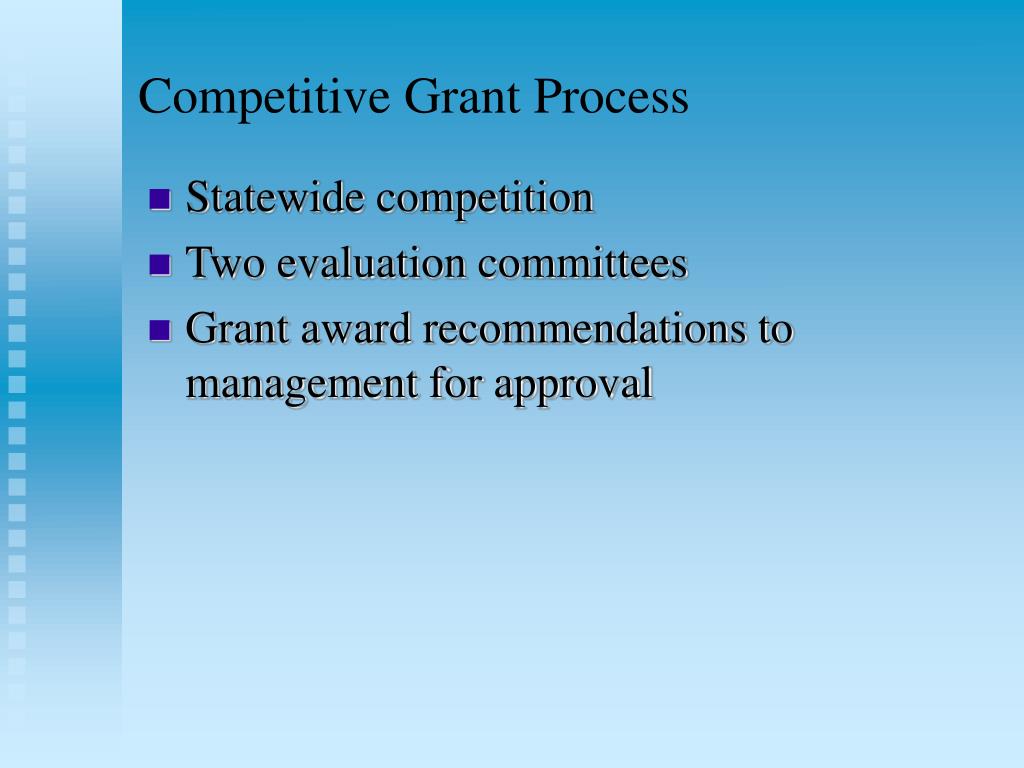 Competitive Grant Process

- Statewide competition
- Two evaluation committees
- Grant award recommendations to management for approval